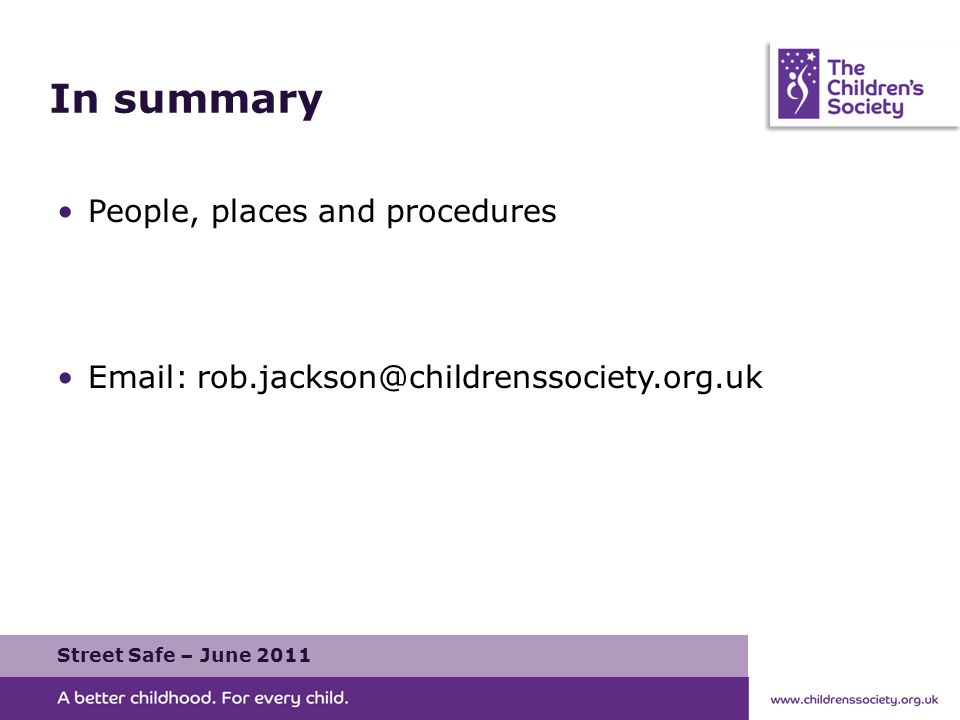 In summary

The Children's Society

• People, places and procedures

• Email: rob.jackson@childrenssociety.org.uk

Street Safe – June 2011

A better childhood. For every child.

www.childrenssociety.org.uk